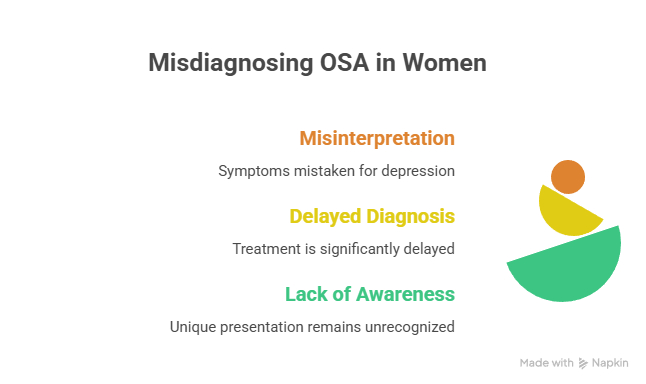 Misdiagnosing OSA in Women

Misinterpretation

Symptoms mistaken for depression

Delayed Diagnosis

Treatment is significantly delayed

Lack of Awareness

Unique presentation remains unrecognized

Made with Napkin